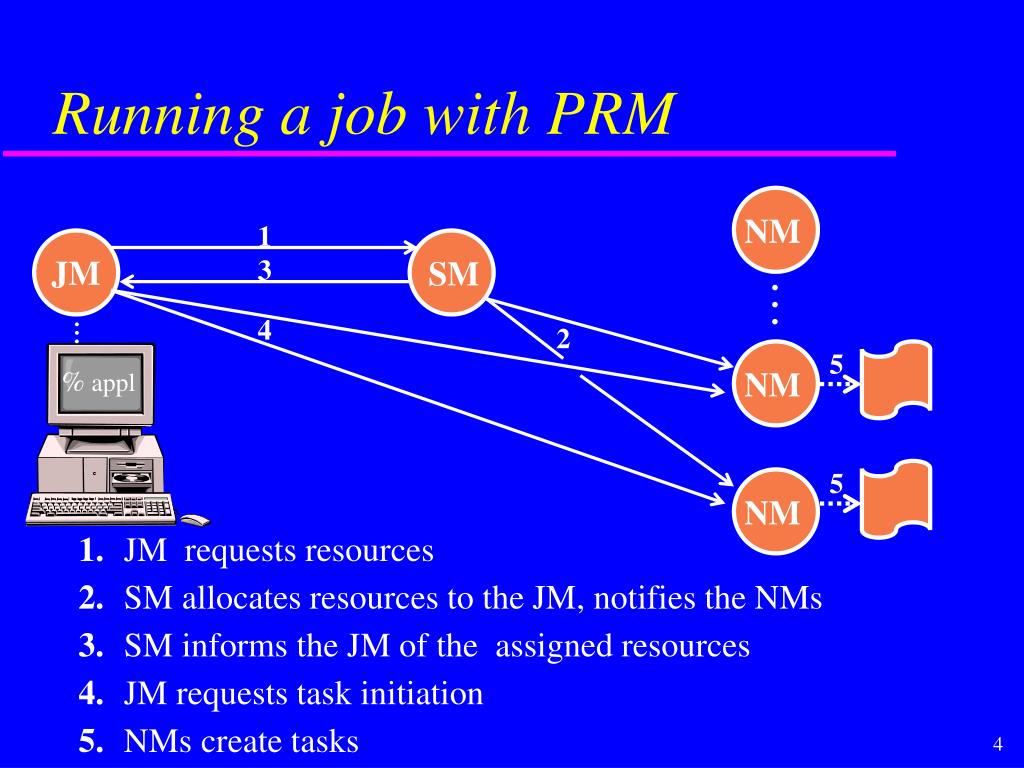 Running a job with PRM

JM
1
3
SM
NM
4
2
% appl
NM
5
NM
5

1. JM requests resources
2. SM allocates resources to the JM, notifies the NMs
3. SM informs the JM of the assigned resources
4. JM requests task initiation
5. NMs create tasks

4